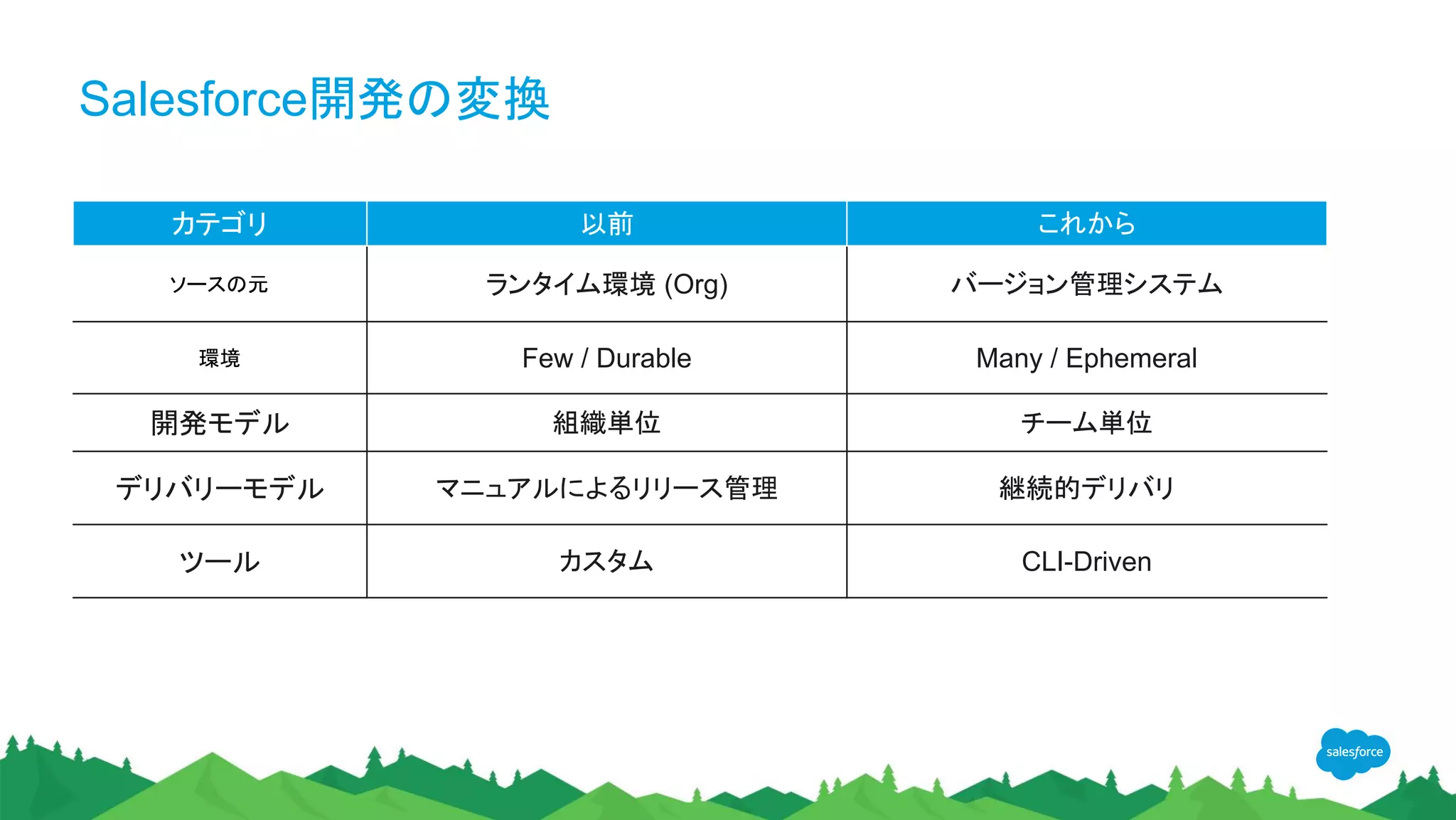 Salesforce開発の変換

| カテゴリ | 以前 | これから |
|---|---|---|
| ソースの元 | ランタイム環境 (Org) | バージョン管理システム |
| 環境 | Few / Durable | Many / Ephemeral |
| 開発モデル | 組織単位 | チーム単位 |
| デリバリーモデル | マニュアルによるリリース管理 | 継続的デリバリ |
| ツール | カスタム | CLI-Driven |

salesforce